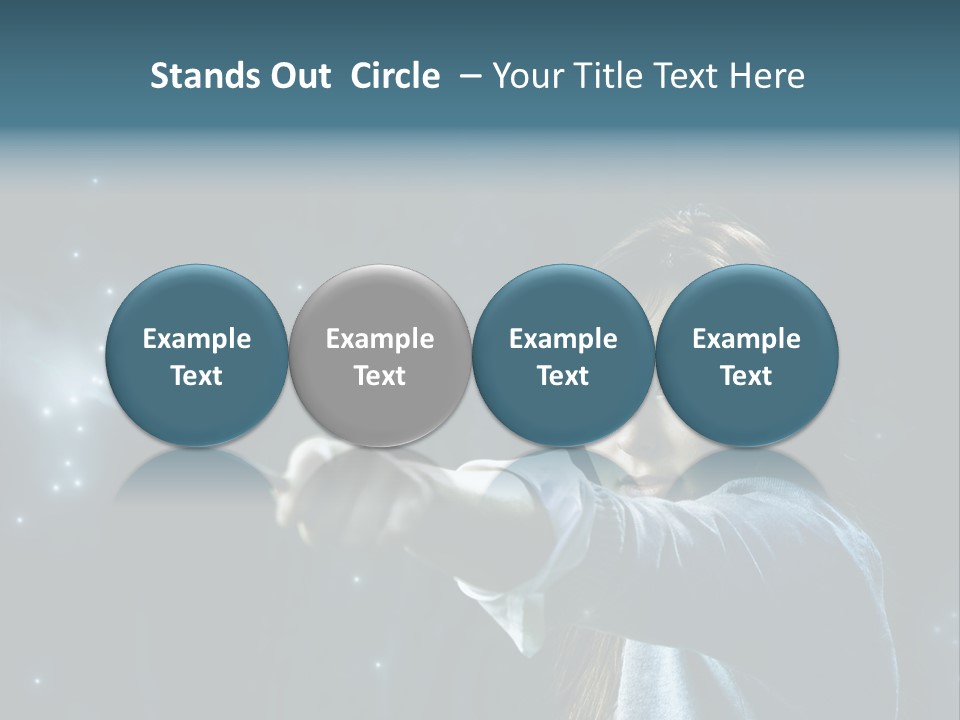 Stands Out Circle – Your Title Text Here

Example Text

Example Text

Example Text

Example Text